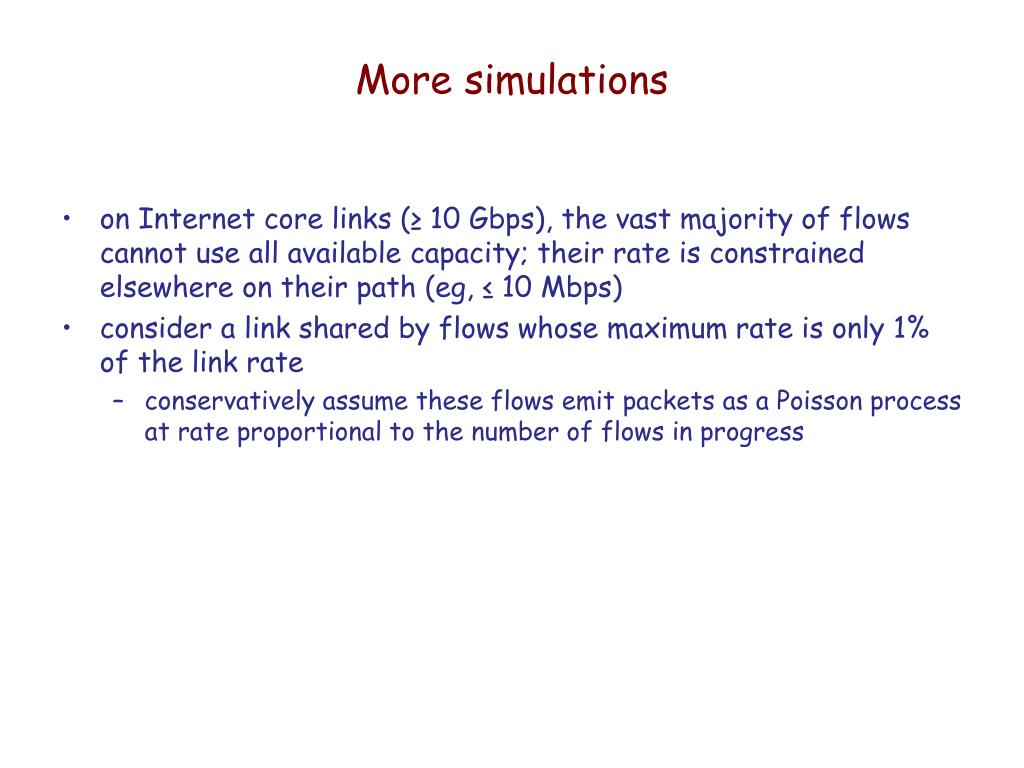 More simulations

• on Internet core links (≥ 10 Gbps), the vast majority of flows cannot use all available capacity; their rate is constrained elsewhere on their path (eg, ≤ 10 Mbps)
• consider a link shared by flows whose maximum rate is only 1% of the link rate
– conservatively assume these flows emit packets as a Poisson process at rate proportional to the number of flows in progress